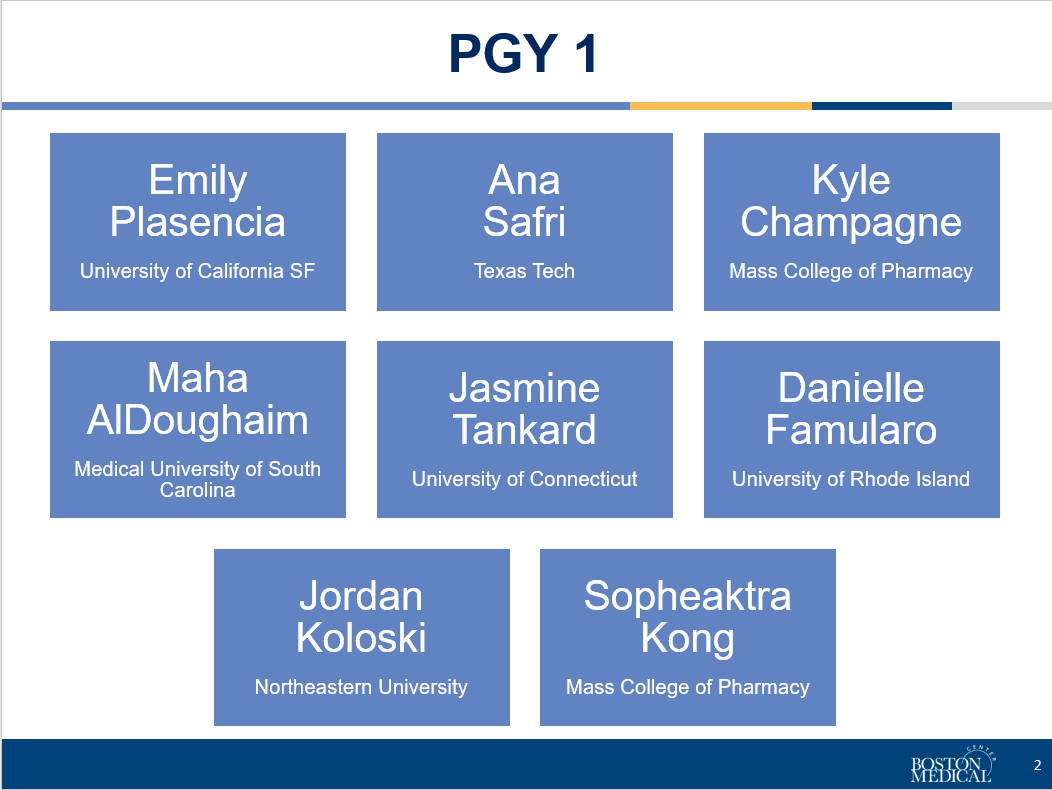 PGY 1

Emily Plasencia
University of California SF

Ana Safri
Texas Tech

Kyle Champagne
Mass College of Pharmacy

Maha AlDoughaim
Medical University of South Carolina

Jasmine Tankard
University of Connecticut

Danielle Famularo
University of Rhode Island

Jordan Koloski
Northeastern University

Sopheaktra Kong
Mass College of Pharmacy

BOSTON MEDICAL CENTER

2